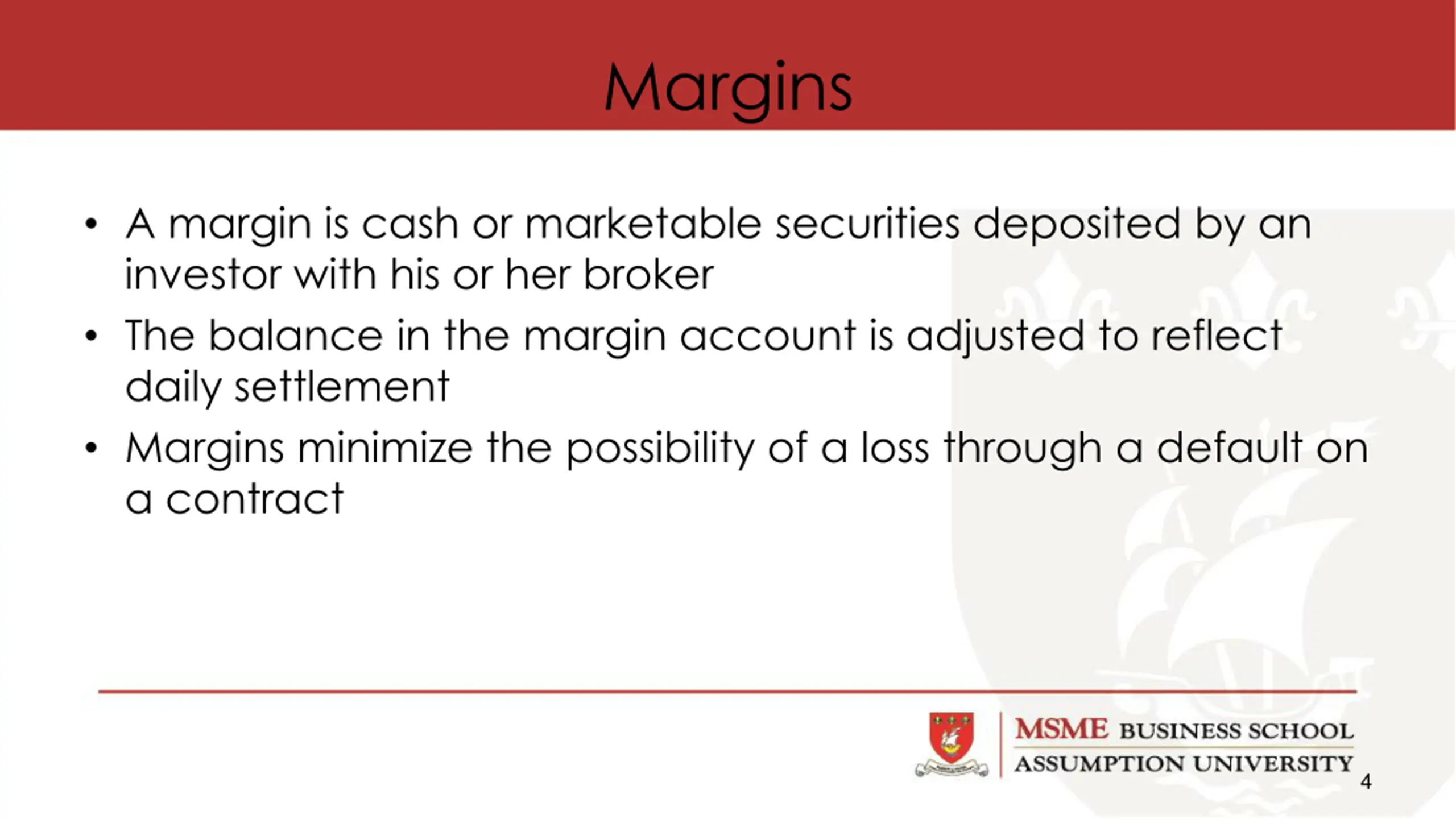 Margins

• A margin is cash or marketable securities deposited by an investor with his or her broker
• The balance in the margin account is adjusted to reflect daily settlement
• Margins minimize the possibility of a loss through a default on a contract

MSME BUSINESS SCHOOL
ASSUMPTION UNIVERSITY

4